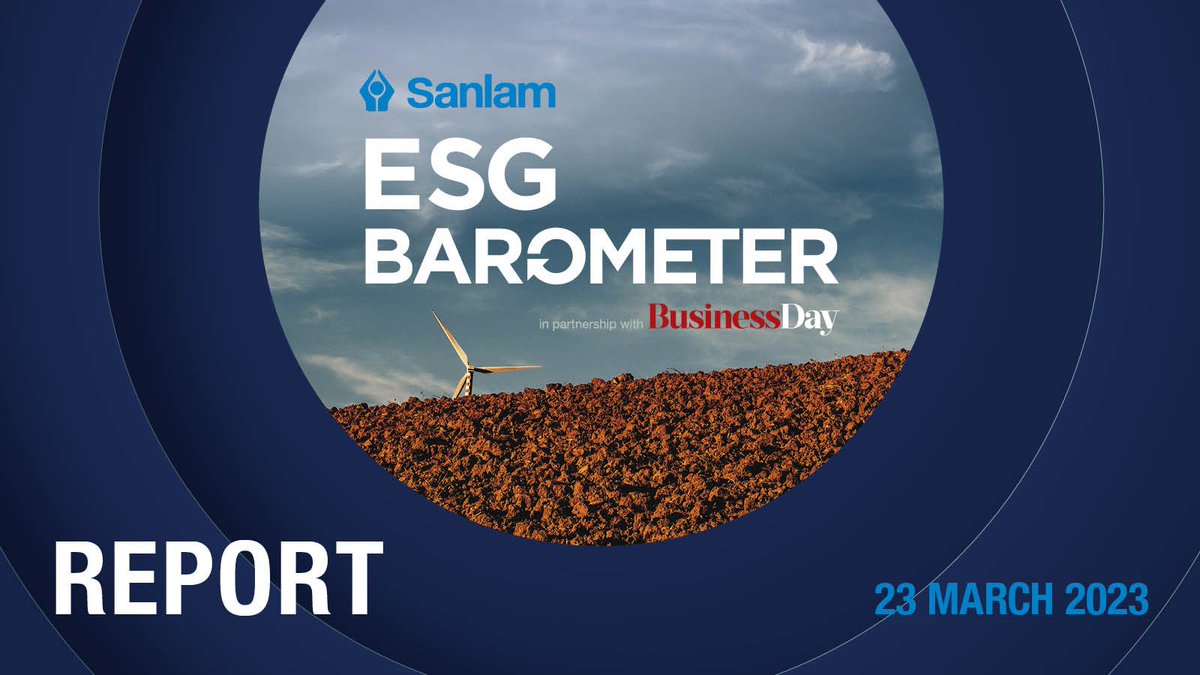 Sanlam

ESG BAROMETER

in partnership with BusinessDay

REPORT

23 MARCH 2023